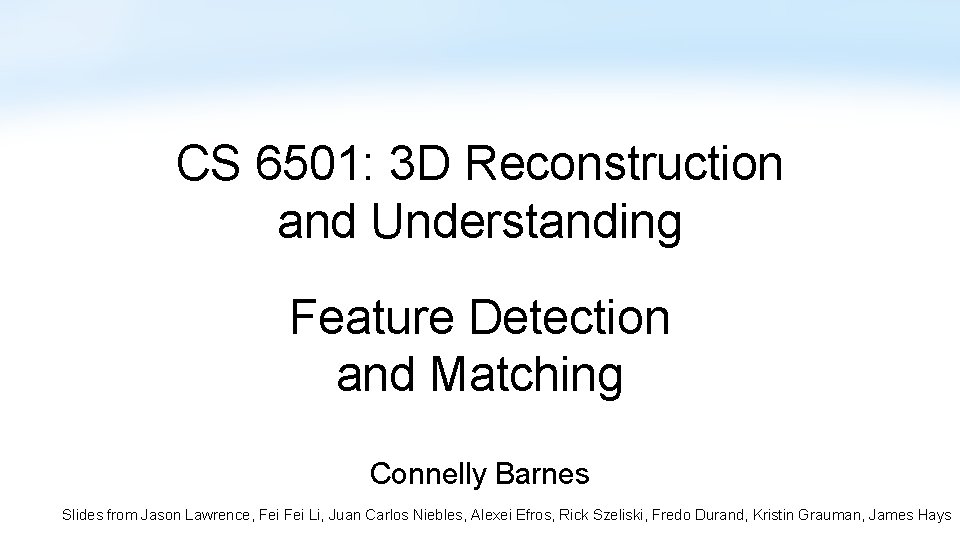 CS 6501: 3D Reconstruction and Understanding

Feature Detection and Matching

Connelly Barnes

Slides from Jason Lawrence, Fei Fei Li, Juan Carlos Niebles, Alexei Efros, Rick Szeliski, Fredo Durand, Kristin Grauman, James Hays